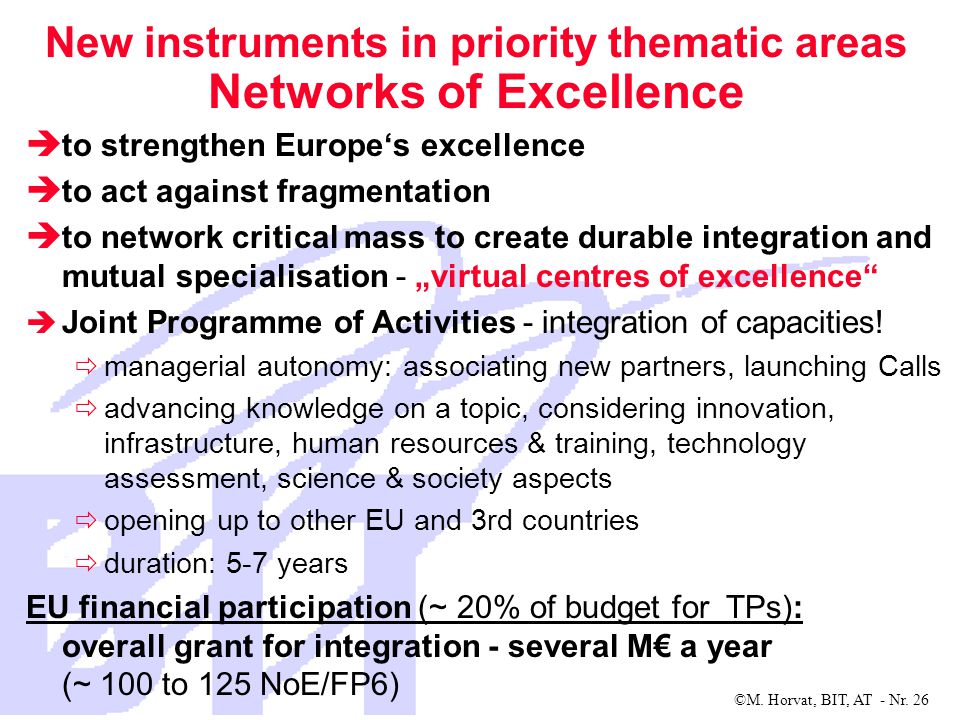 New instruments in priority thematic areas
Networks of Excellence

➔to strengthen Europe‘s excellence

➔to act against fragmentation

➔to network critical mass to create durable integration and mutual specialisation - „virtual centres of excellence“

➔ Joint Programme of Activities - integration of capacities!

⇨ managerial autonomy: associating new partners, launching Calls

⇨ advancing knowledge on a topic, considering innovation, infrastructure, human resources & training, technology assessment, science & society aspects

⇨ opening up to other EU and 3rd countries

⇨ duration: 5-7 years

EU financial participation (~ 20% of budget for TPs):
overall grant for integration - several M€ a year
(~ 100 to 125 NoE/FP6)

©M. Horvat, BIT, AT - Nr. 26